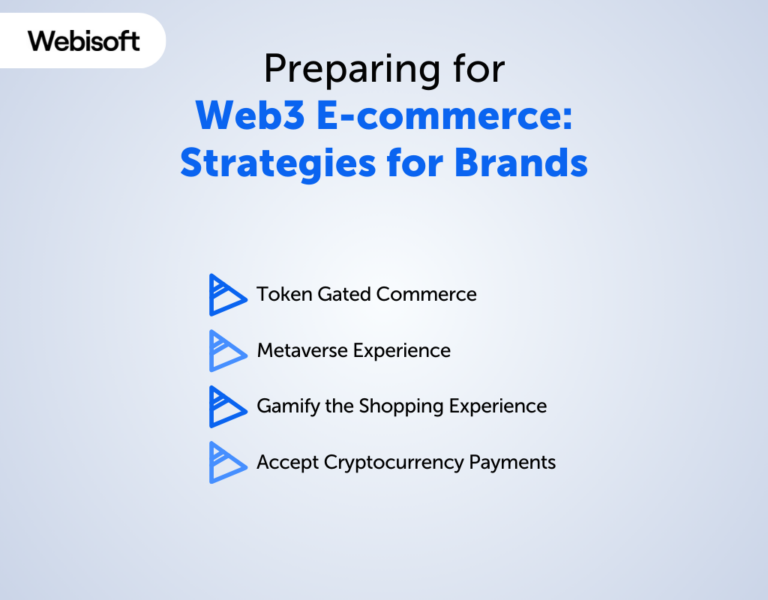 Webisoft

Preparing for
Web3 E-commerce: Strategies for Brands

Token Gated Commerce

Metaverse Experience

Gamify the Shopping Experience

Accept Cryptocurrency Payments